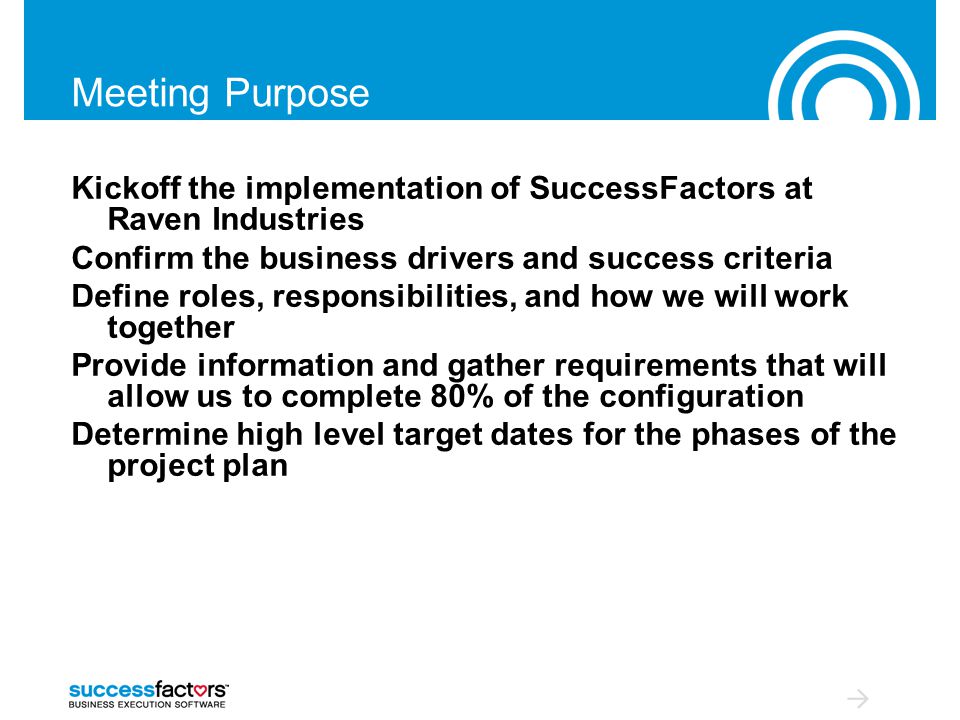 Meeting Purpose

Kickoff the implementation of SuccessFactors at Raven Industries

Confirm the business drivers and success criteria

Define roles, responsibilities, and how we will work together

Provide information and gather requirements that will allow us to complete 80% of the configuration

Determine high level target dates for the phases of the project plan

successfactors™
BUSINESS EXECUTION SOFTWARE